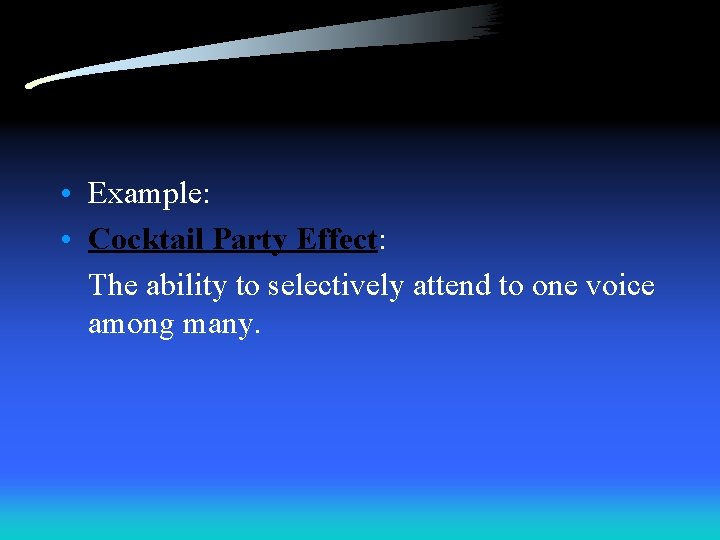 • Example:
• Cocktail Party Effect:
The ability to selectively attend to one voice among many.